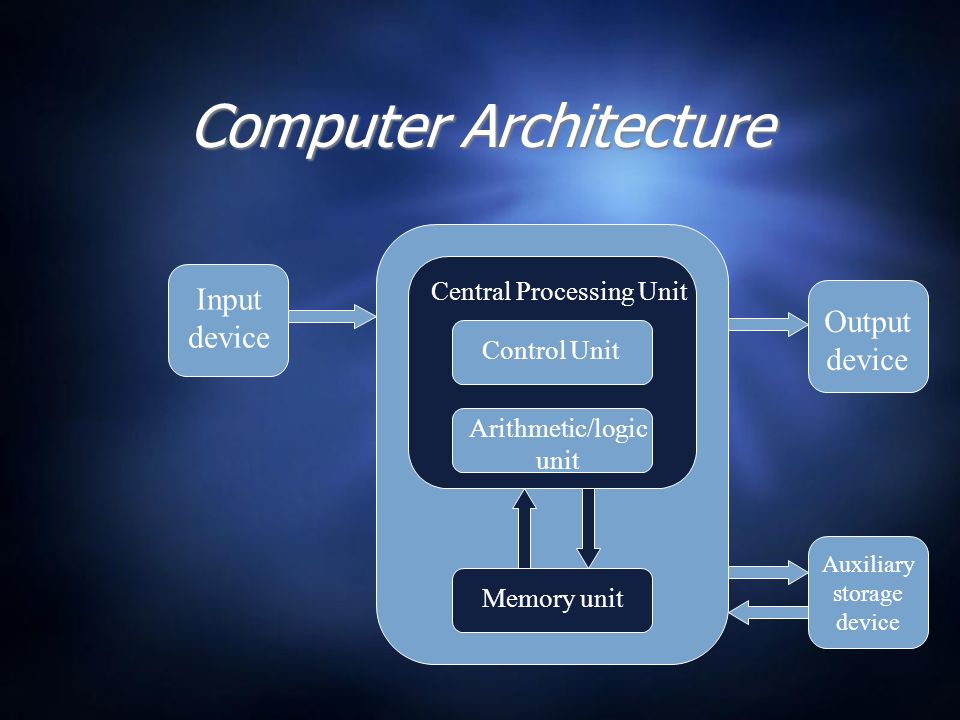 Computer Architecture

Input device

Central Processing Unit

Control Unit

Arithmetic/logic unit

Memory unit

Output device

Auxiliary storage device